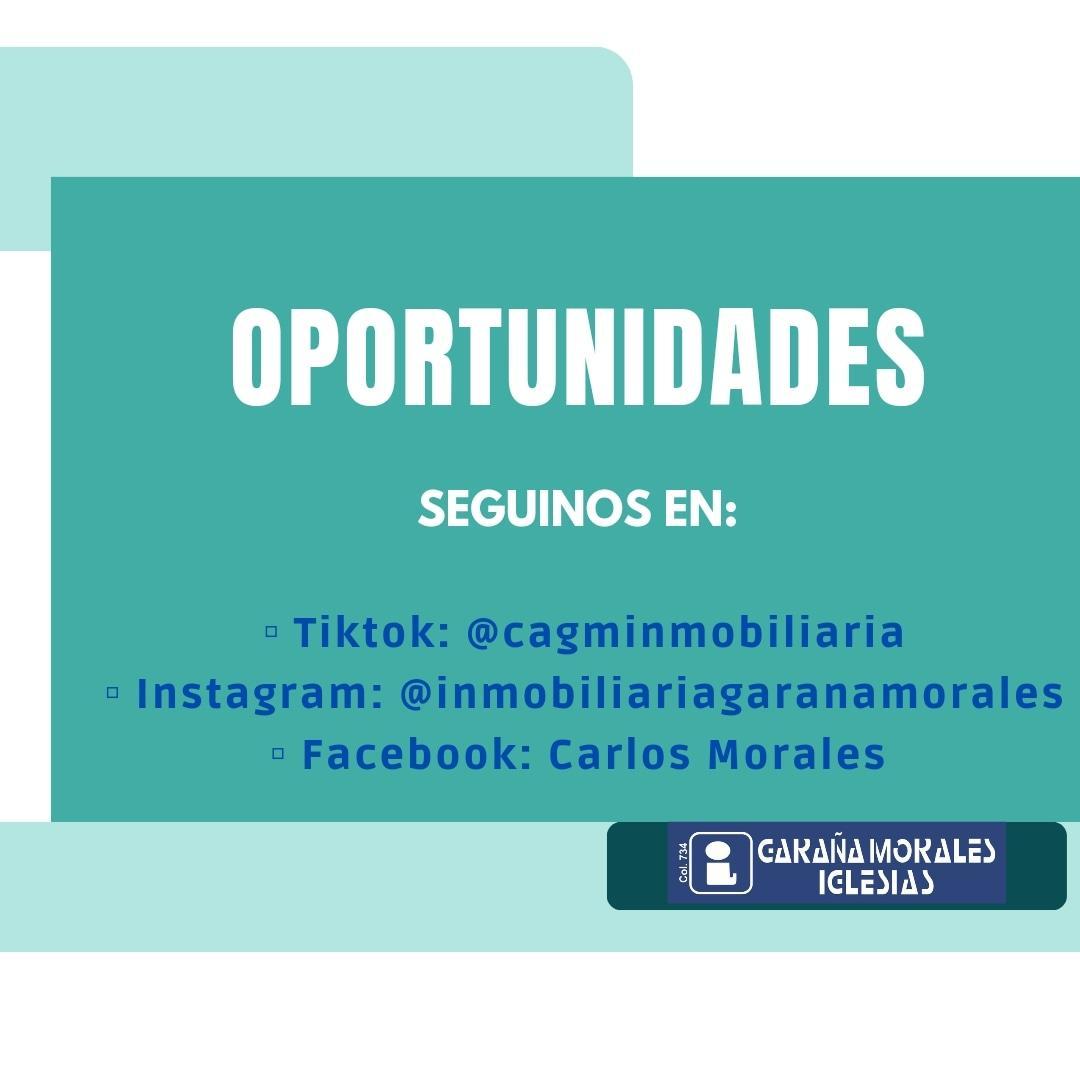 OPORTUNIDADES

SEGUINOS EN:

▫ Tiktok: @cagminmobiliaria
▫ Instagram: @inmobiliariagaranamorales
▫ Facebook: Carlos Morales

Col. 734 GARAÑA MORALES IGLESIAS